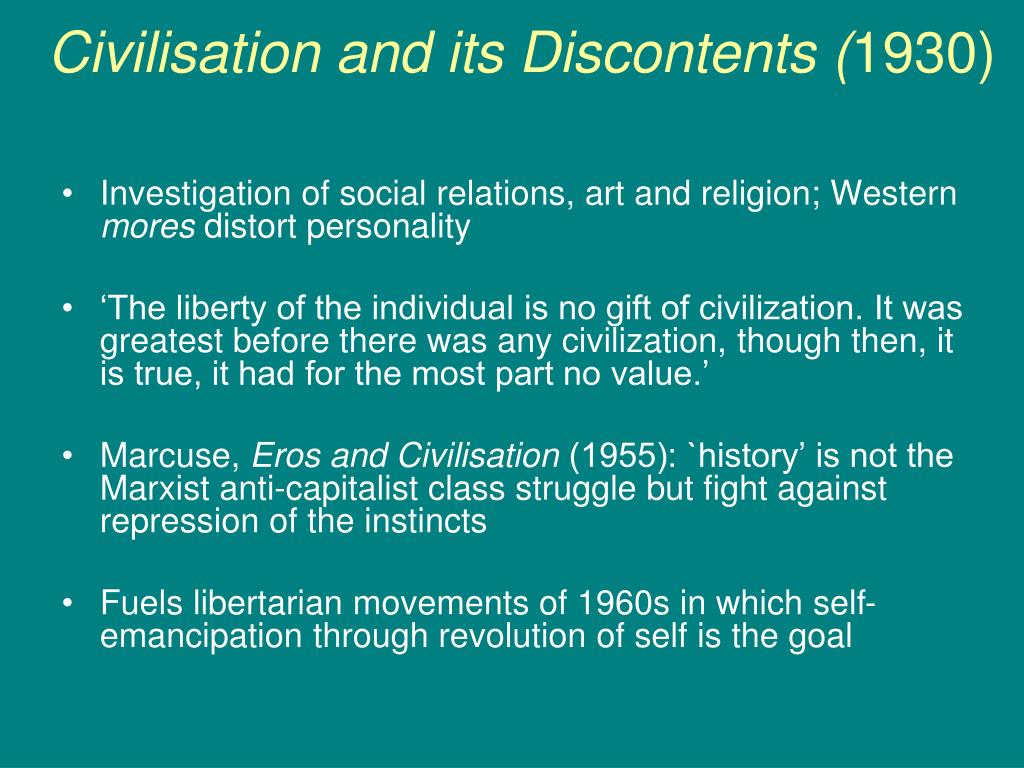 Civilisation and its Discontents (1930)

• Investigation of social relations, art and religion; Western mores distort personality

• ‘The liberty of the individual is no gift of civilization. It was greatest before there was any civilization, though then, it is true, it had for the most part no value.’

• Marcuse, Eros and Civilisation (1955): `history’ is not the Marxist anti-capitalist class struggle but fight against repression of the instincts

• Fuels libertarian movements of 1960s in which self-emancipation through revolution of self is the goal